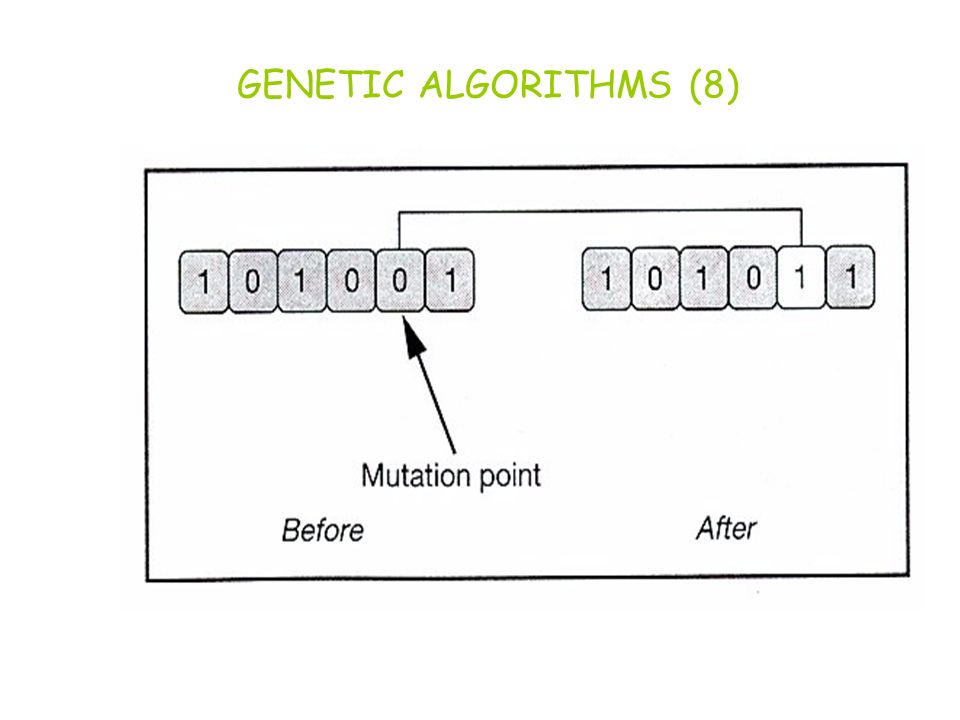 GENETIC ALGORITHMS (8)

1 0 1 0 0 1

1 0 1 0 1 1

Mutation point

Before

After